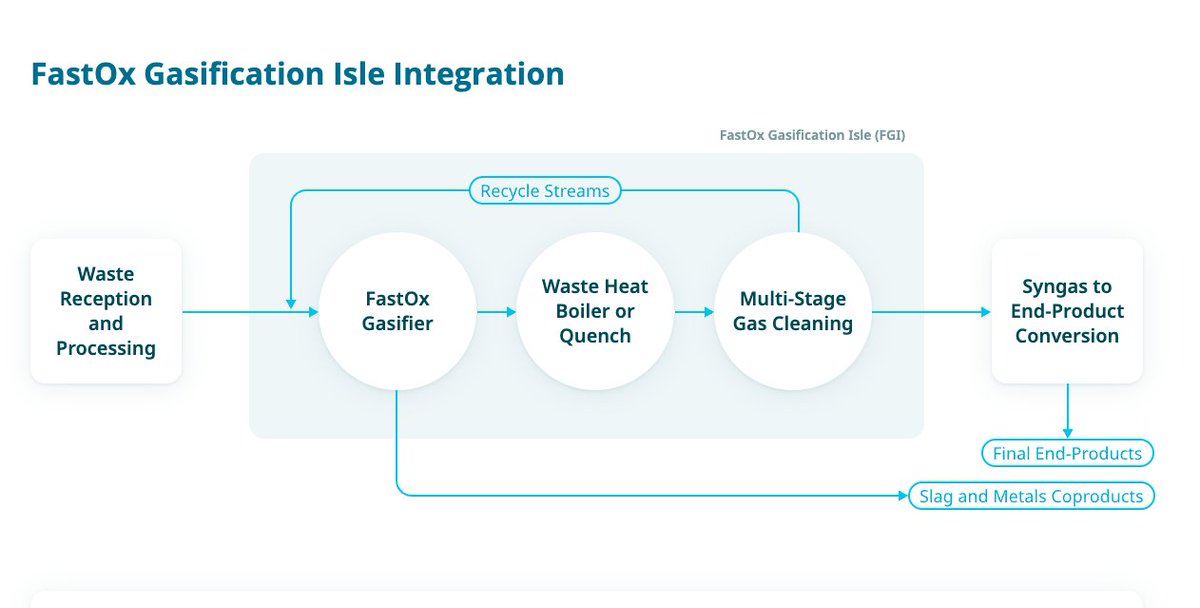 FastOx Gasification Isle Integration

FastOx Gasification Isle (FGI)

Recycle Streams

Waste Reception and Processing

FastOx Gasifier

Waste Heat Boiler or Quench

Multi-Stage Gas Cleaning

Syngas to End-Product Conversion

Final End-Products

Slag and Metals Coproducts